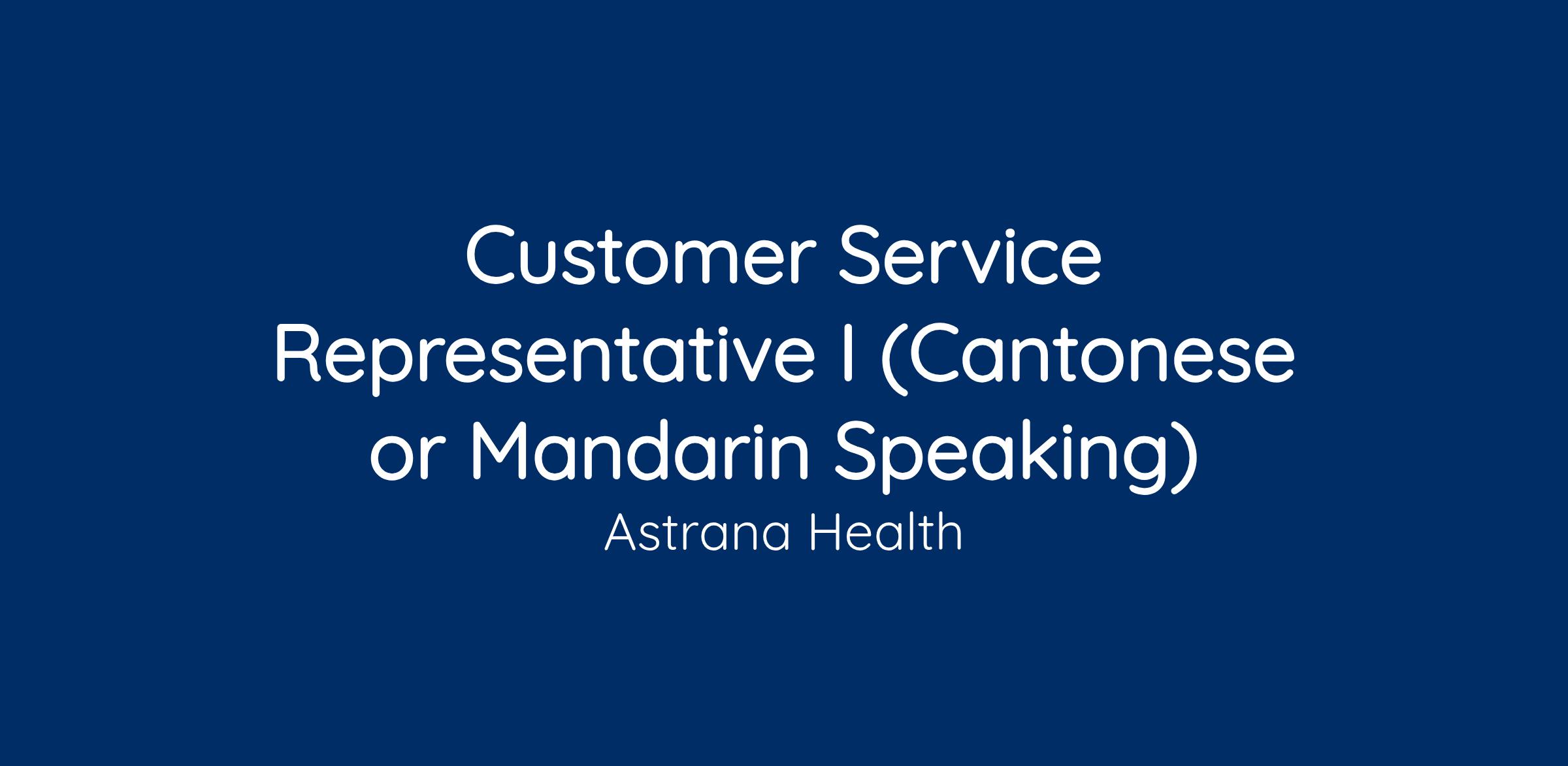 Customer Service Representative I (Cantonese or Mandarin Speaking)

Astrana Health